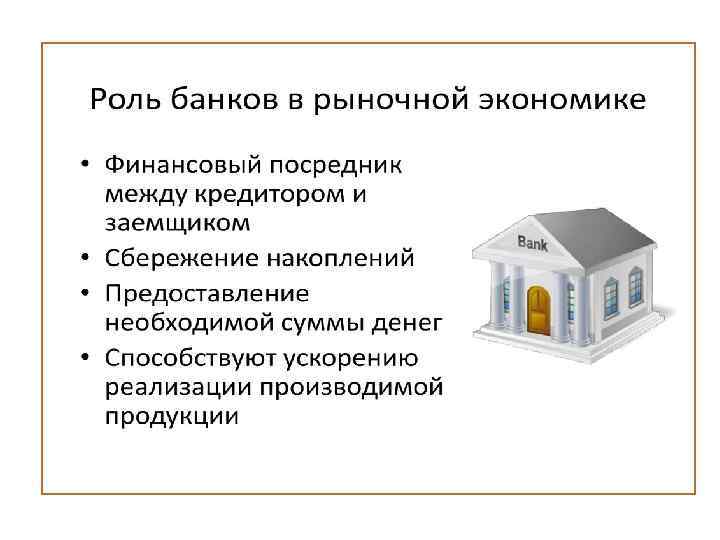 Роль банков в рыночной экономике

• Финансовый посредник между кредитором и заемщиком
• Сбережение накоплений
• Предоставление необходимой суммы денег
• Способствуют ускорению реализации производимой продукции

Bank